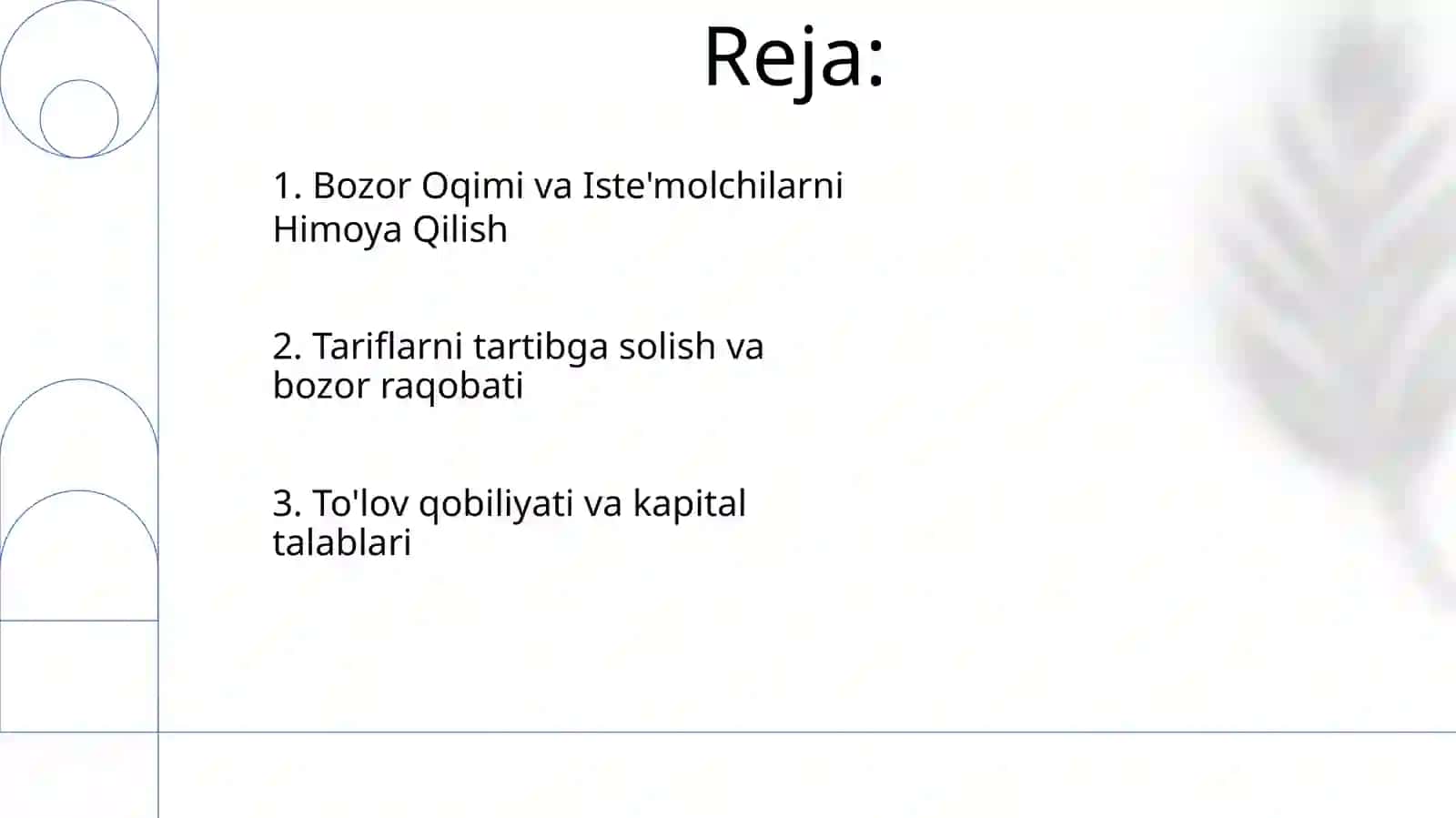 Reja:

1. Bozor Oqimi va Iste'molchilarni Himoya Qilish

2. Tariflarni tartibga solish va bozor raqobati

3. To'lov qobiliyati va kapital talablari